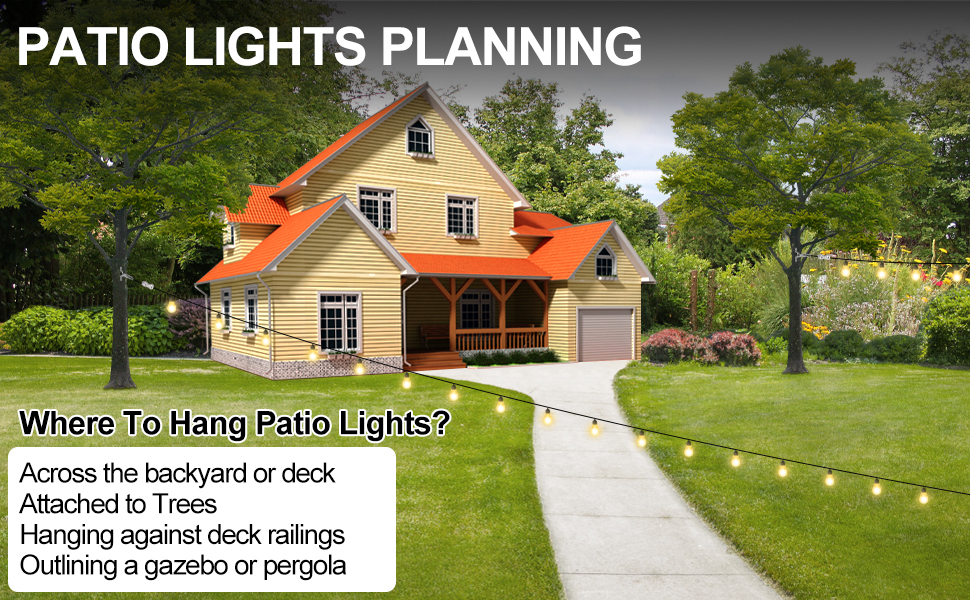 PATIO LIGHTS PLANNING

Where To Hang Patio Lights?

Across the backyard or deck
Attached to Trees
Hanging against deck railings
Outlining a gazebo or pergola